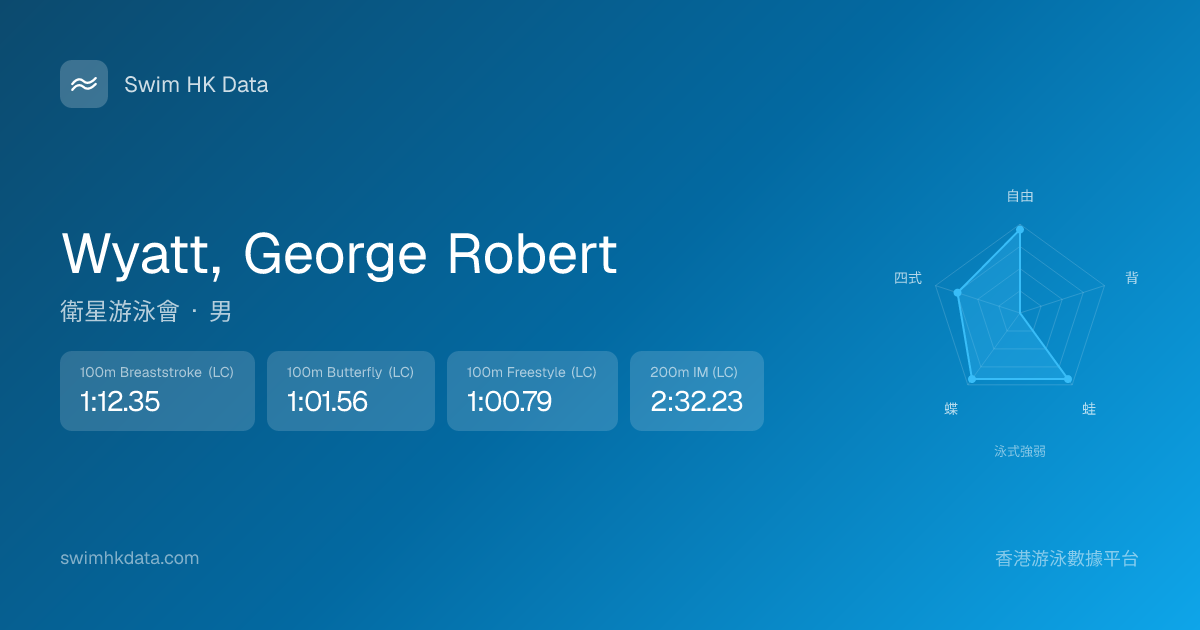 Swim HK Data

Wyatt, George Robert

衛星游泳會 · 男

100m Breaststroke (LC)
1:12.35

100m Butterfly (LC)
1:01.56

100m Freestyle (LC)
1:00.79

200m IM (LC)
2:32.23

自由
背
蛙
蝶
四式
泳式強弱

swimhkdata.com

香港游泳數據平台